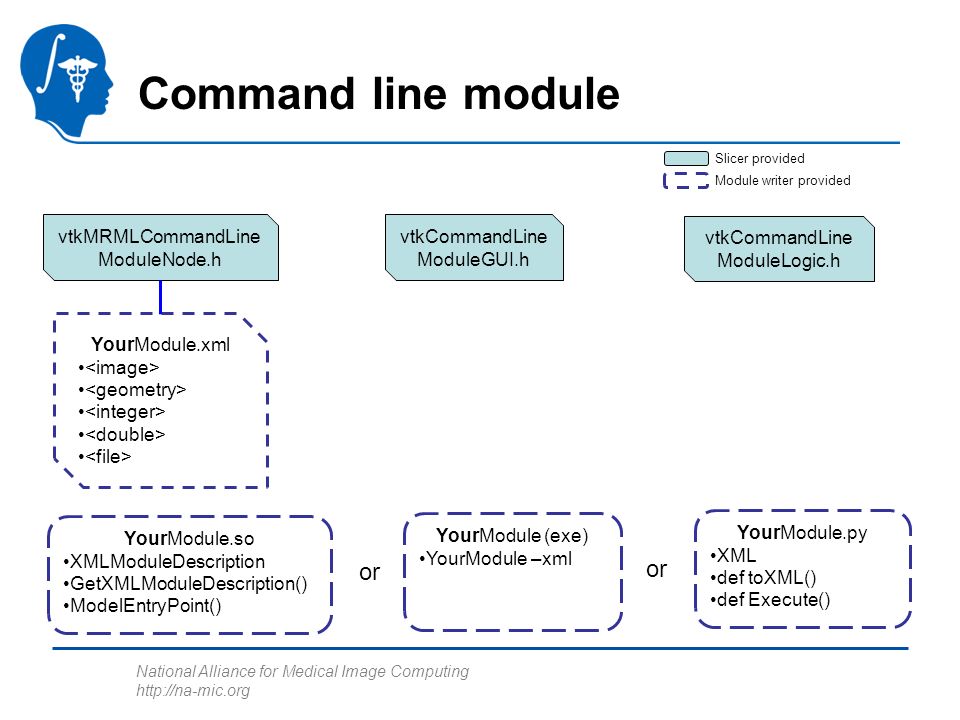 Command line module

Slicer provided
Module writer provided

vtkMRMLCommandLine ModuleNode.h

vtkCommandLine ModuleGUI.h

vtkCommandLine ModuleLogic.h

YourModule.xml
•<image>
•<geometry>
•<integer>
•<double>
•<file>

YourModule.so
•XMLModuleDescription
•GetXMLModuleDescription()
•ModelEntryPoint()

or

YourModule (exe)
•YourModule –xml

or

YourModule.py
•XML
•def toXML()
•def Execute()

National Alliance for Medical Image Computing
http://na-mic.org